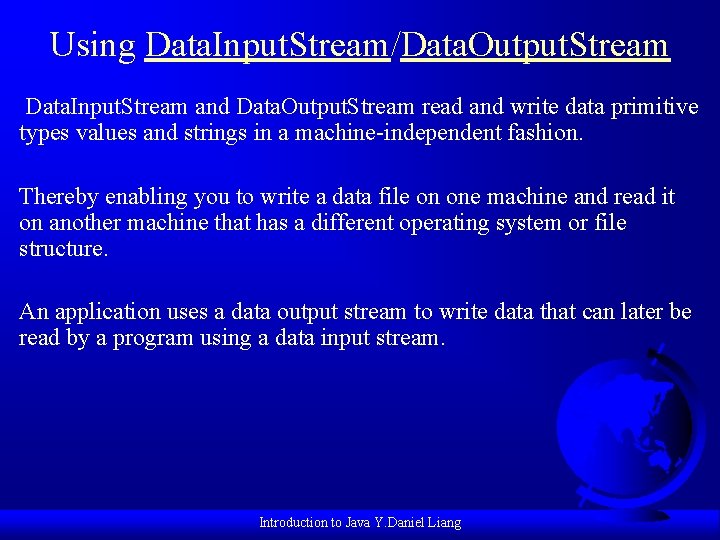 Using DataInputStream/DataOutputStream

DataInputStream and DataOutputStream read and write data primitive types values and strings in a machine-independent fashion.

Thereby enabling you to write a data file on one machine and read it on another machine that has a different operating system or file structure.

An application uses a data output stream to write data that can later be read by a program using a data input stream.

Introduction to Java Y.Daniel Liang